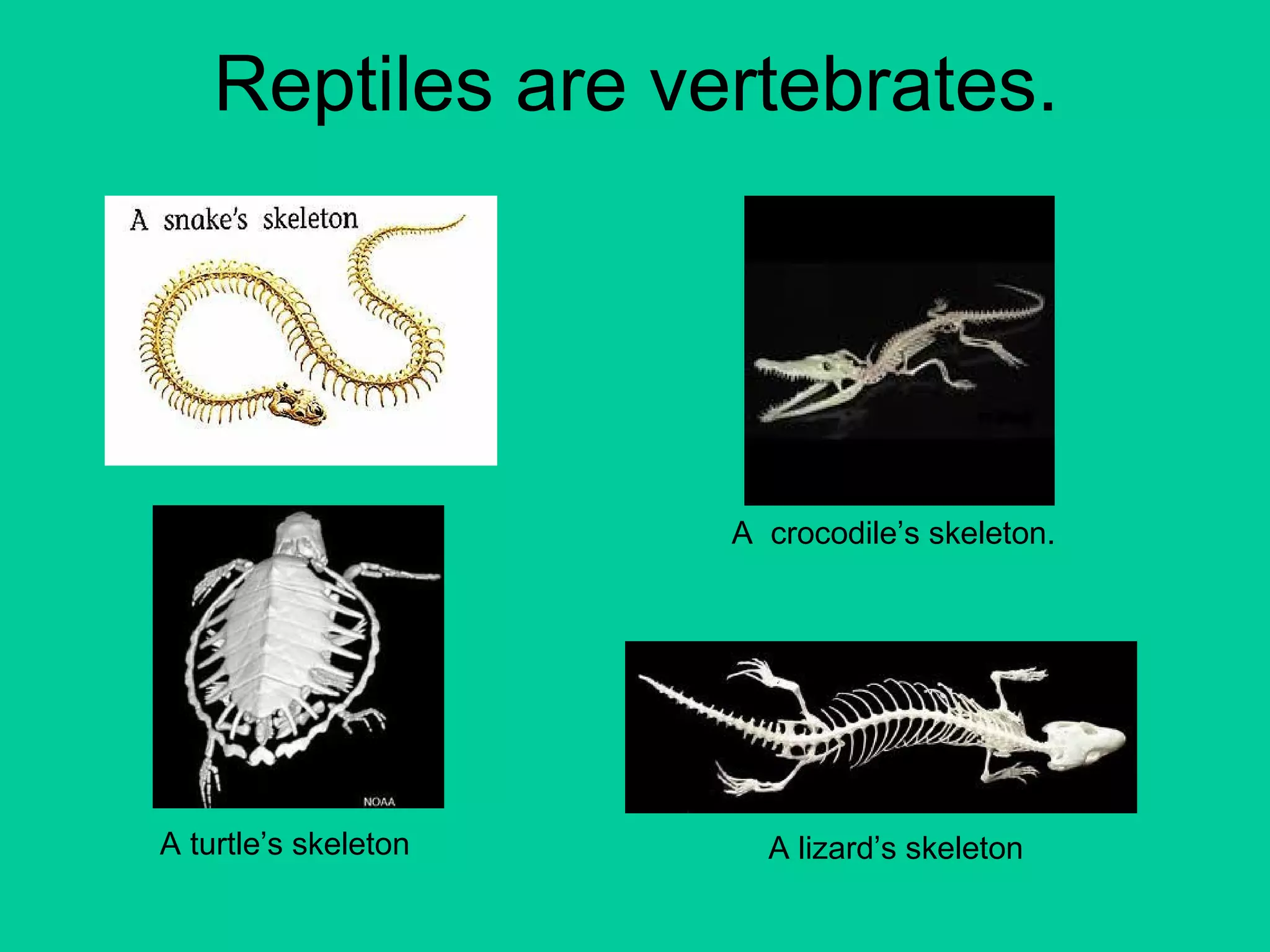 Reptiles are vertebrates.

A snake's skeleton

A crocodile's skeleton.

NOAA

A turtle's skeleton

A lizard's skeleton